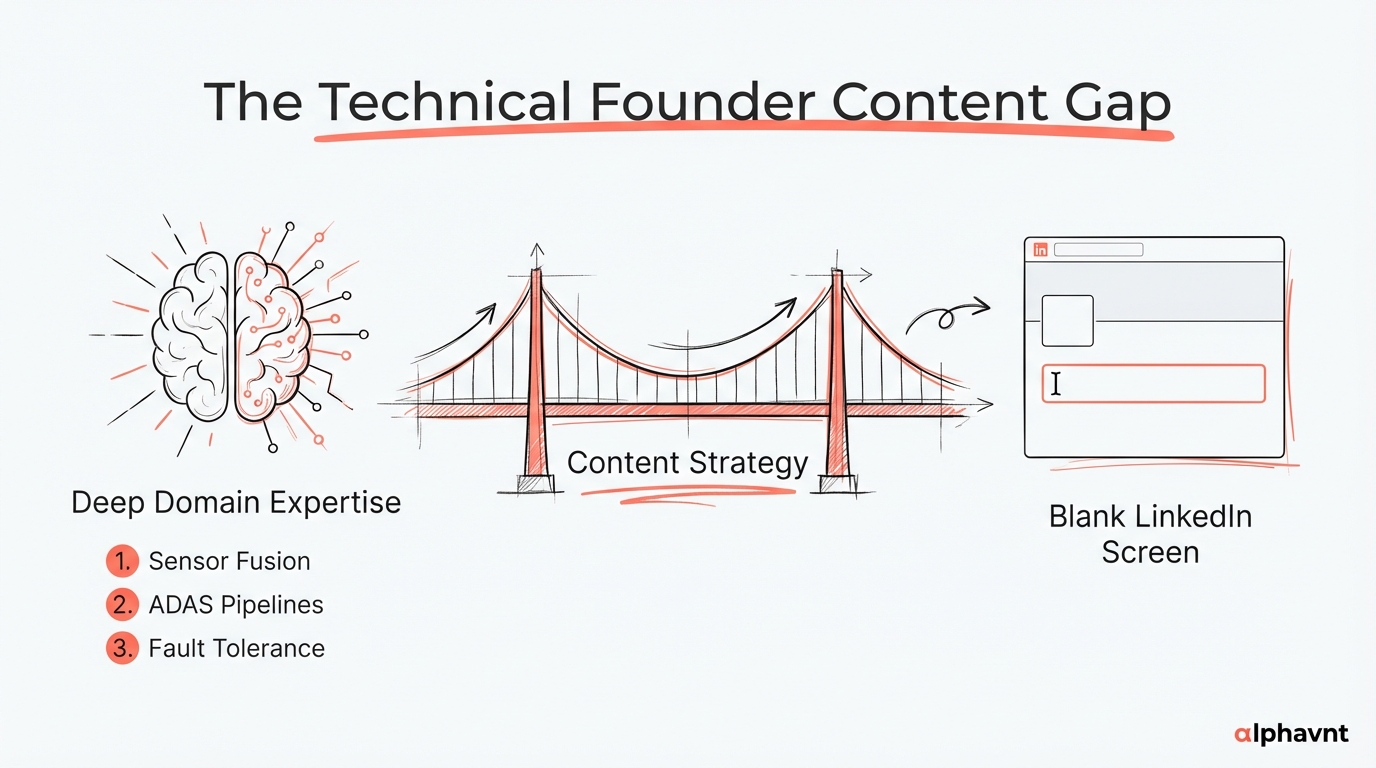 The Technical Founder Content Gap

Deep Domain Expertise

1. Sensor Fusion
2. ADAS Pipelines
3. Fault Tolerance

Content Strategy

in

Blank LinkedIn Screen

alphavnt